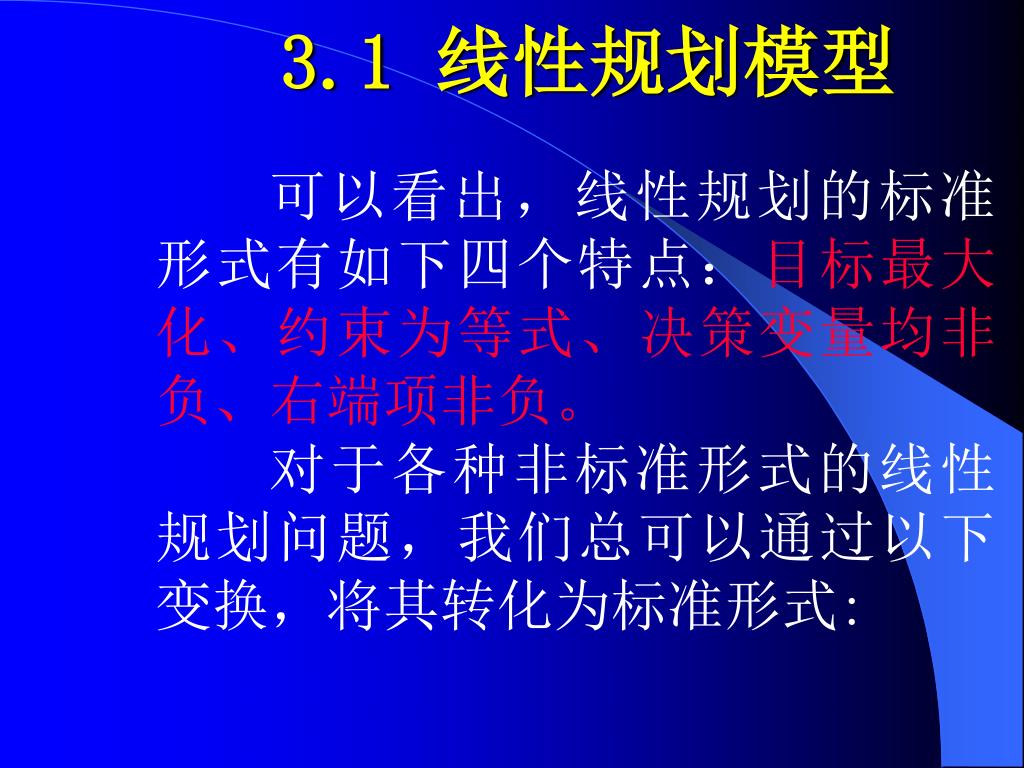 3.1 线性规划模型

可以看出，线性规划的标准形式有如下四个特点：目标最大化、约束为等式、决策变量均非负、右端项非负。

对于各种非标准形式的线性规划问题，我们总可以通过以下变换，将其转化为标准形式: